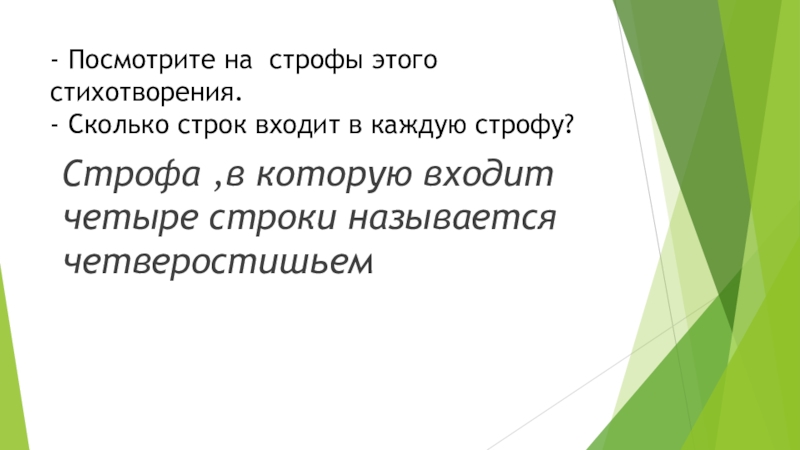 - Посмотрите на  строфы этого стихотворения.
- Сколько строк входит в каждую строфу?

Строфа ,в которую входит четыре строки называется четверостишьем